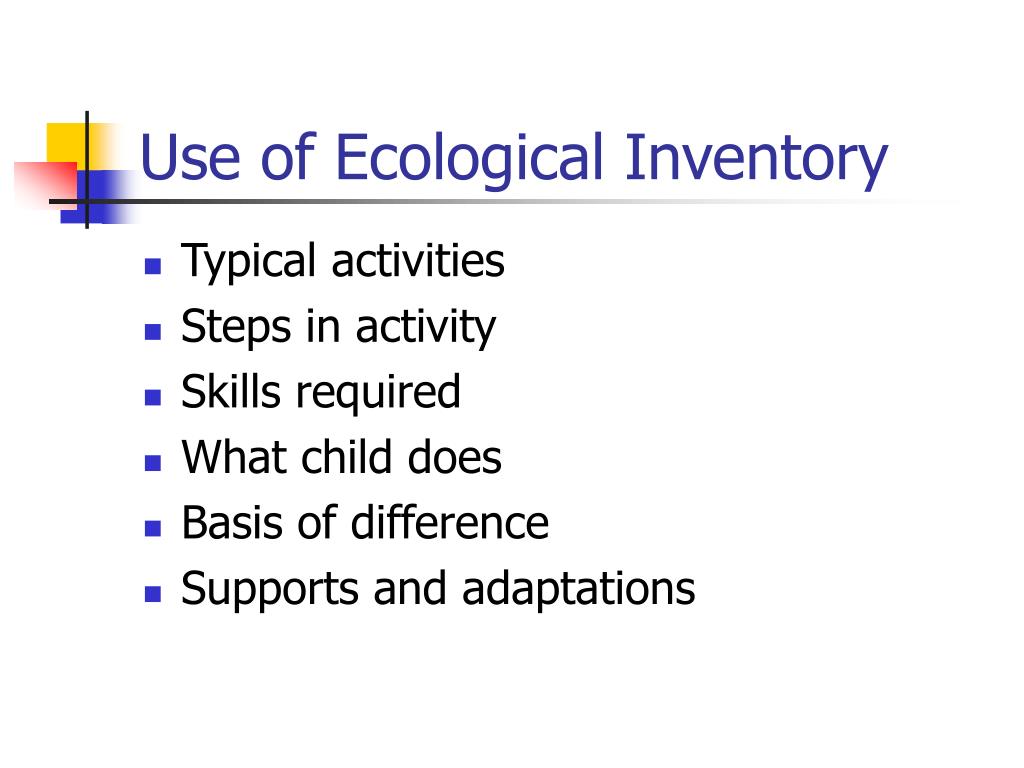 Use of Ecological Inventory

- Typical activities
- Steps in activity
- Skills required
- What child does
- Basis of difference
- Supports and adaptations